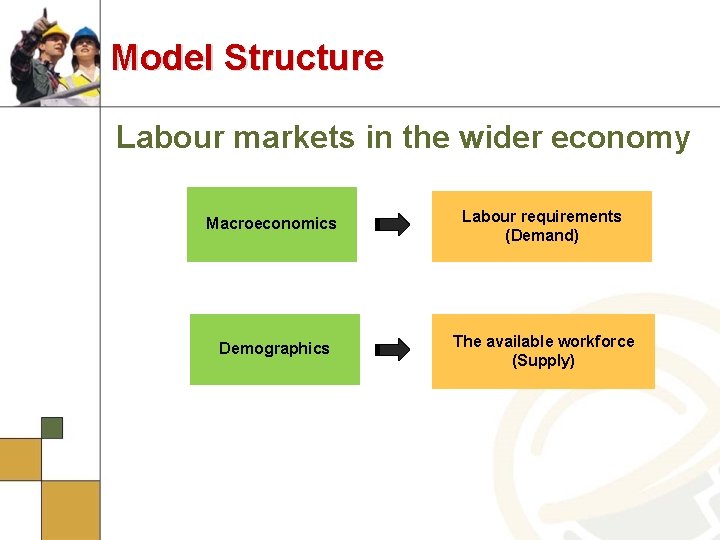 Model Structure

Labour markets in the wider economy

Macroeconomics

Labour requirements (Demand)

Demographics

The available workforce (Supply)